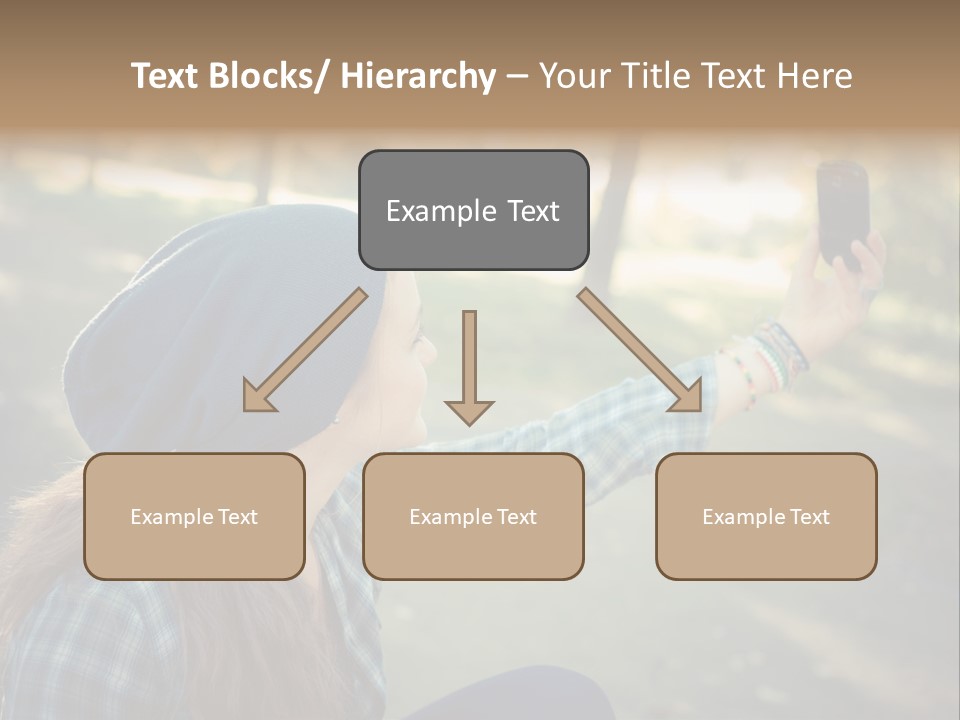 Text Blocks/ Hierarchy – Your Title Text Here

Example Text

Example Text

Example Text

Example Text